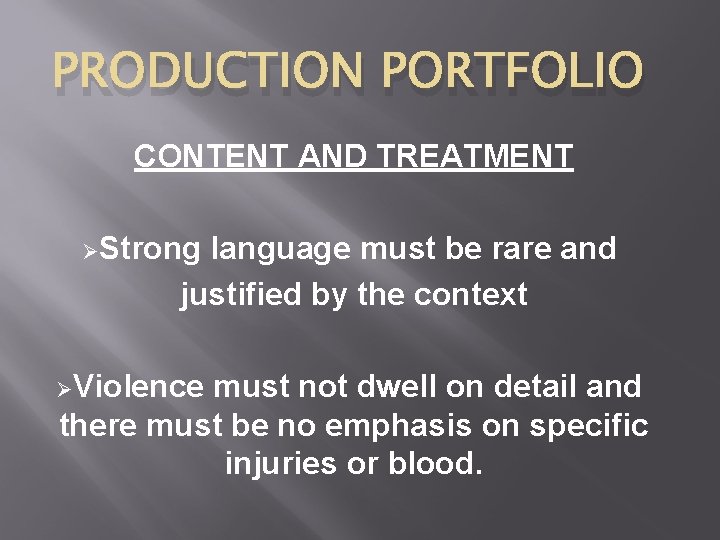 PRODUCTION PORTFOLIO

CONTENT AND TREATMENT

➢Strong language must be rare and justified by the context

➢Violence must not dwell on detail and there must be no emphasis on specific injuries or blood.